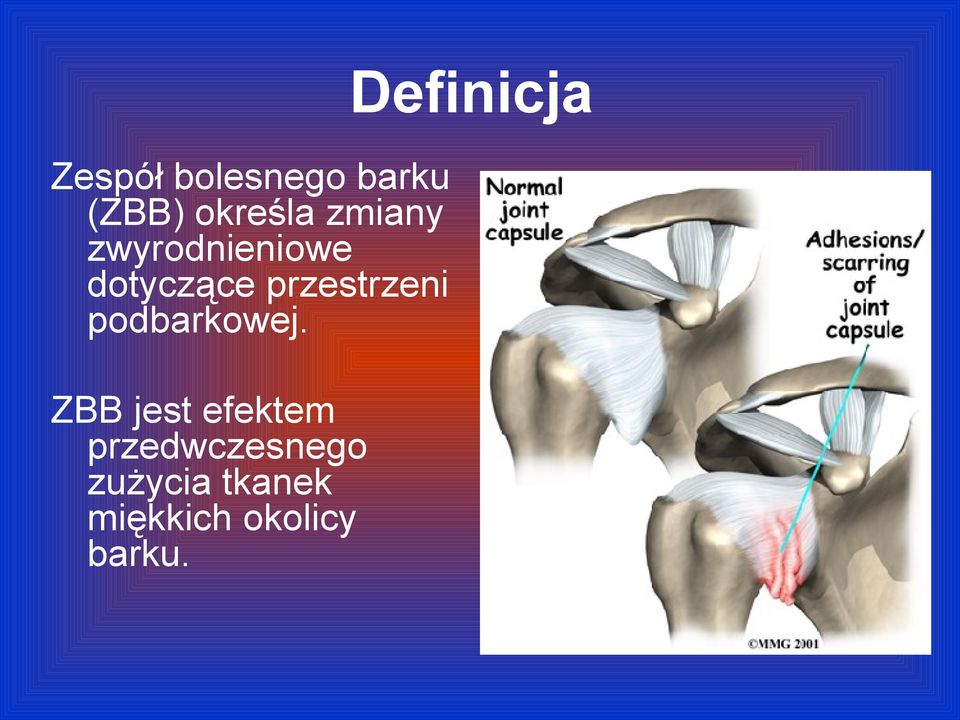 Definicja

Zespół bolesnego barku (ZBB) określa zmiany zwyrodnieniowe dotyczące przestrzeni podbarkowej.

ZBB jest efektem przedwczesnego zużycia tkanek miękkich okolicy barku.

Normal joint capsule

Adhesions/ scarring of joint capsule

©MMG 2001